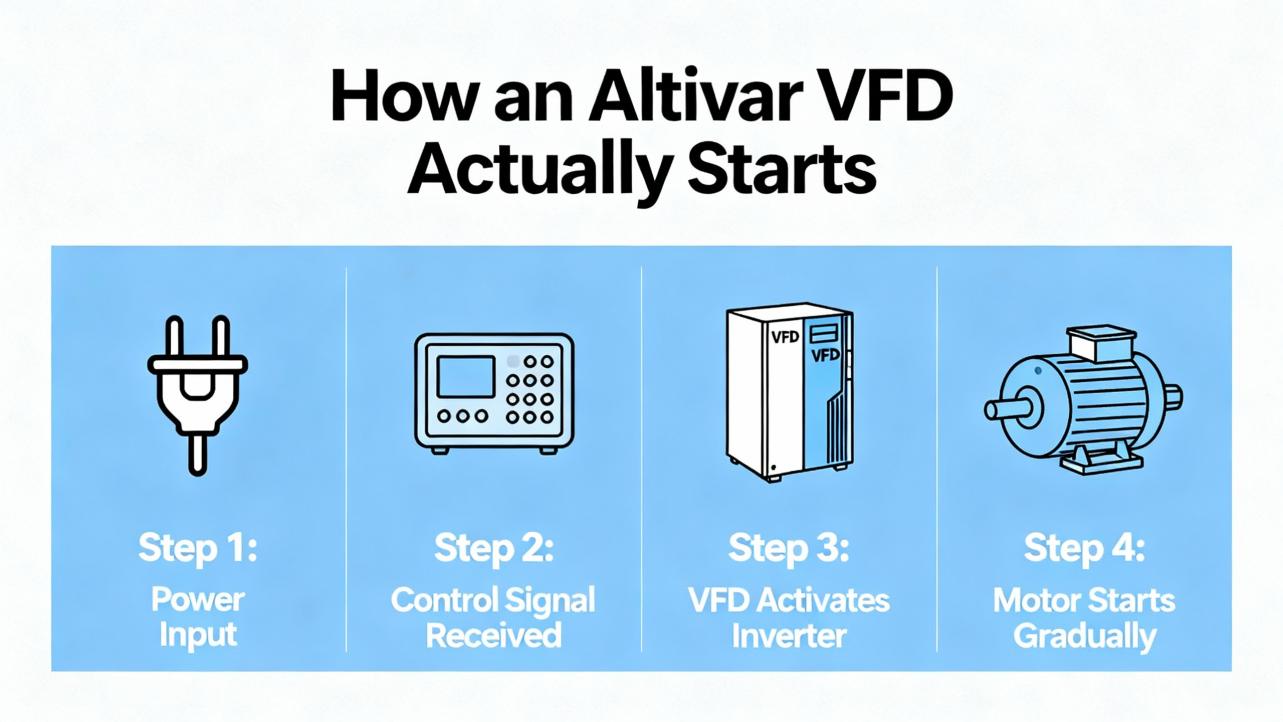 How an Altivar VFD Actually Starts

Step 1:
Power Input

Step 2:
Control Signal Received

VFD
VFD

Step 3:
VFD Activates Inverter

Step 4:
Motor Starts Gradually